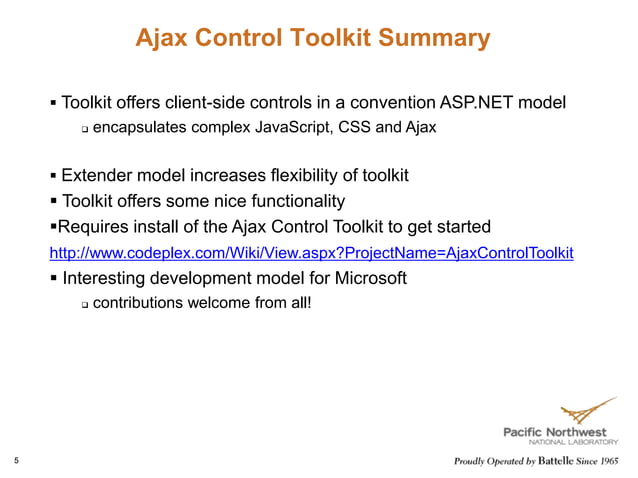 Ajax Control Toolkit Summary

▪ Toolkit offers client-side controls in a convention ASP.NET model

❑ encapsulates complex JavaScript, CSS and Ajax

▪ Extender model increases flexibility of toolkit

▪ Toolkit offers some nice functionality

▪Requires install of the Ajax Control Toolkit to get started

http://www.codeplex.com/Wiki/View.aspx?ProjectName=AjaxControlToolkit

▪ Interesting development model for Microsoft

❑ contributions welcome from all!

Pacific Northwest
NATIONAL LABORATORY

5

Proudly Operated by Battelle Since 1965